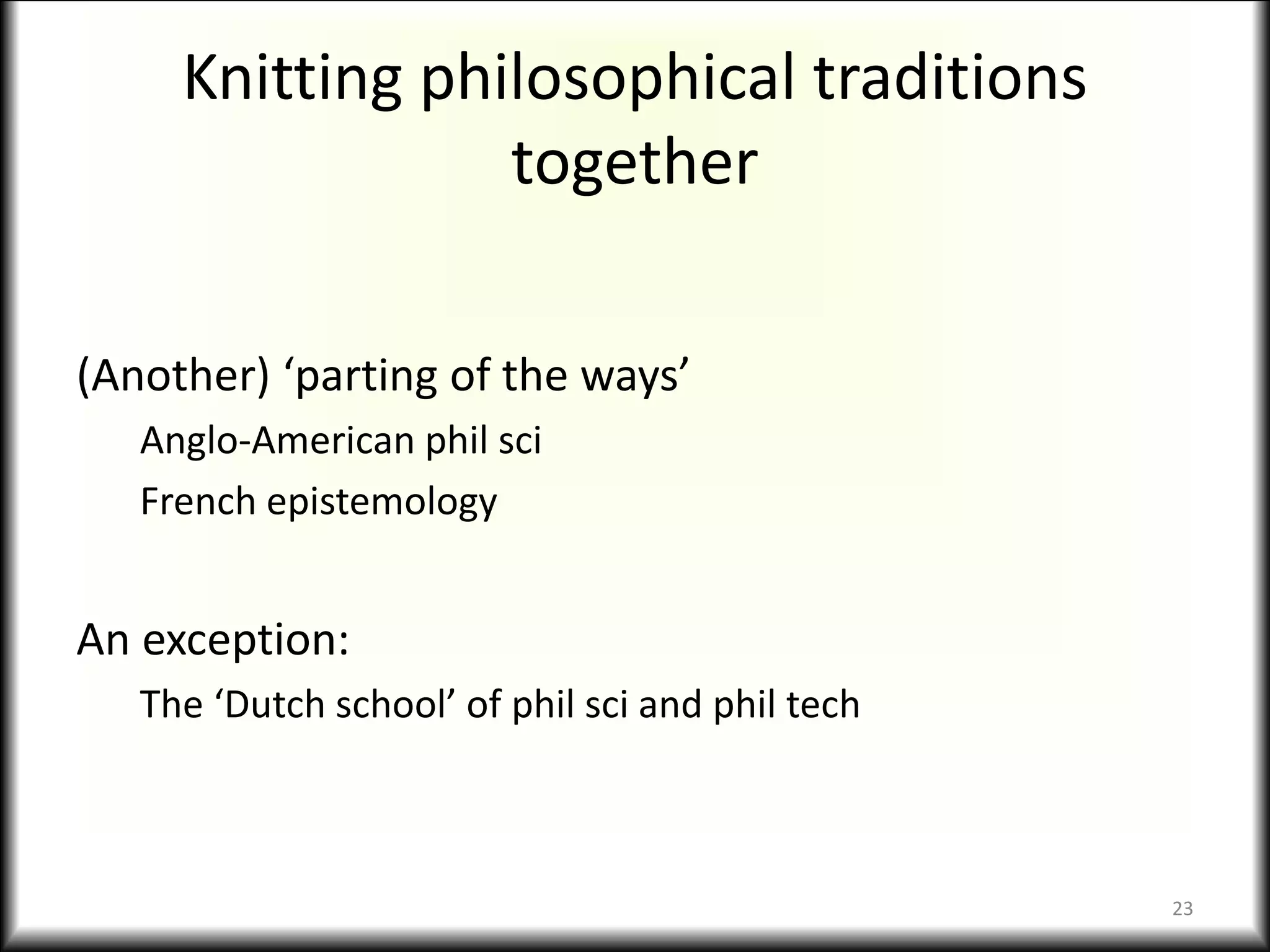 Knitting philosophical traditions together

(Another) ‘parting of the ways’

Anglo-American phil sci

French epistemology

An exception:

The ‘Dutch school’ of phil sci and phil tech

23